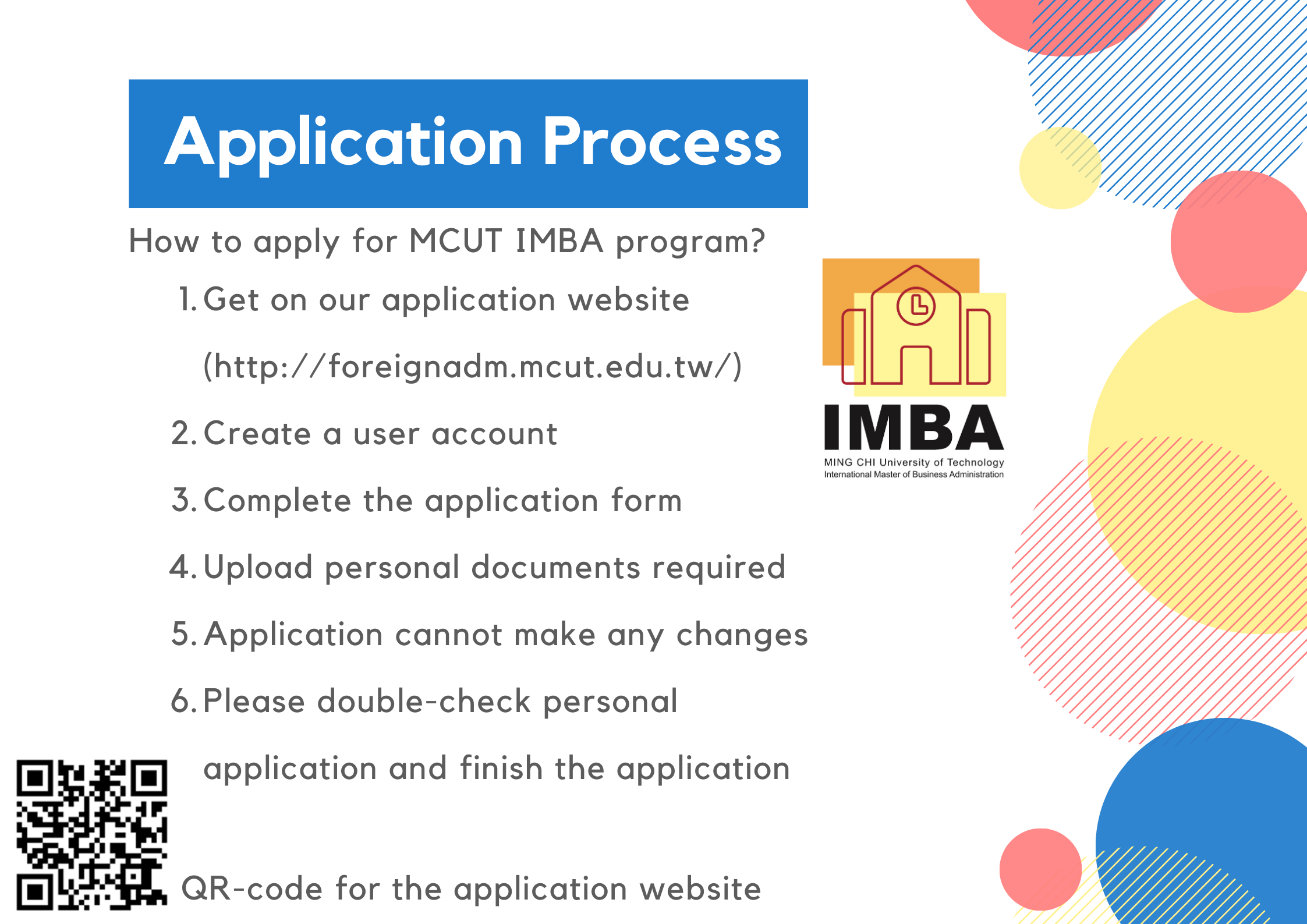 Application Process

How to apply for MCUT IMBA program?

1. Get on our application website (http://foreignadm.mcut.edu.tw/)
2. Create a user account
3. Complete the application form
4. Upload personal documents required
5. Application cannot make any changes
6. Please double-check personal application and finish the application

IMBA
MING CHI University of Technology
International Master of Business Administration

QR-code for the application website